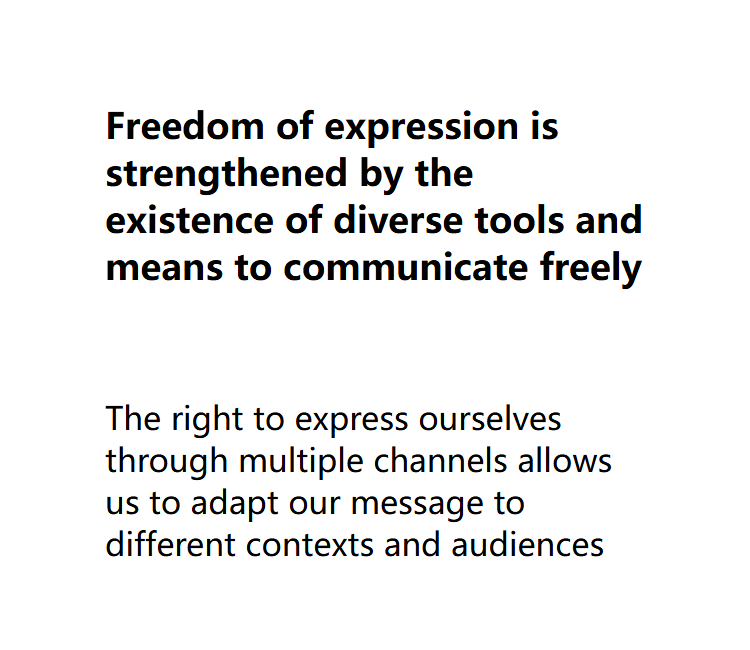 Freedom of expression is strengthened by the existence of diverse tools and means to communicate freely

The right to express ourselves through multiple channels allows us to adapt our message to different contexts and audiences